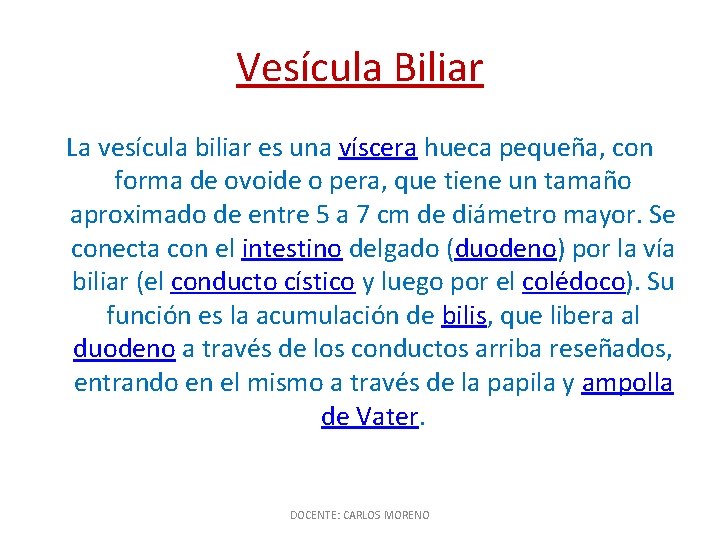 Vesícula Biliar

La vesícula biliar es una víscera hueca pequeña, con forma de ovoide o pera, que tiene un tamaño aproximado de entre 5 a 7 cm de diámetro mayor. Se conecta con el intestino delgado (duodeno) por la vía biliar (el conducto cístico y luego por el colédoco). Su función es la acumulación de bilis, que libera al duodeno a través de los conductos arriba reseñados, entrando en el mismo a través de la papila y ampolla de Vater.

DOCENTE: CARLOS MORENO